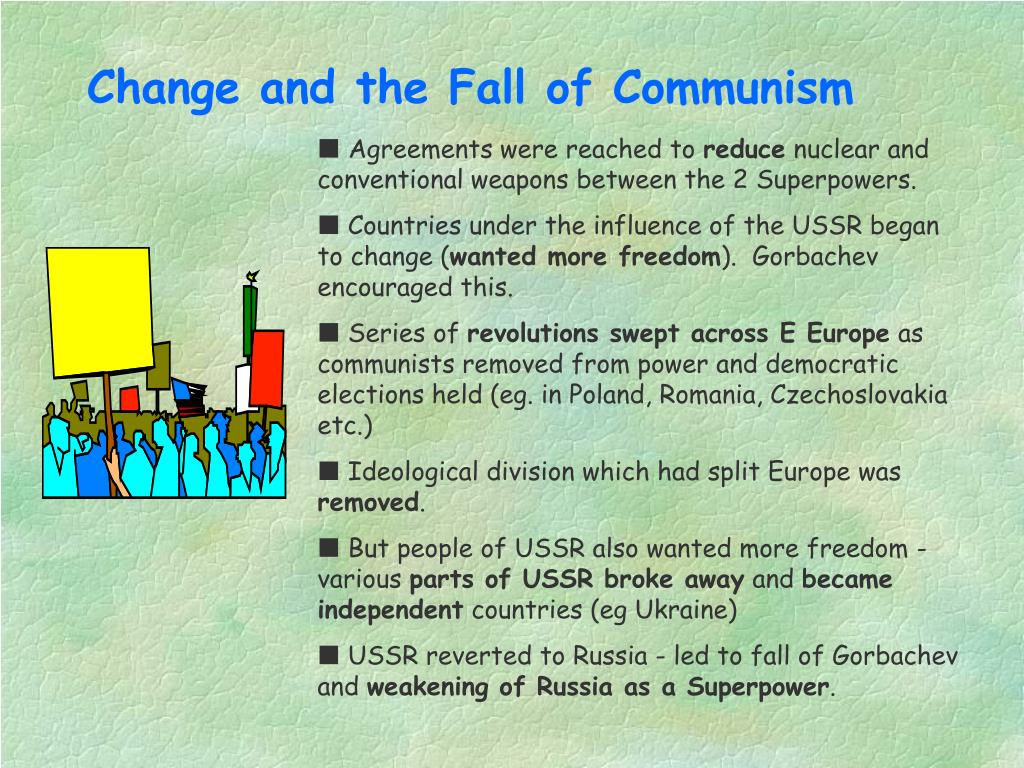 Change and the Fall of Communism

■ Agreements were reached to reduce nuclear and conventional weapons between the 2 Superpowers.

■ Countries under the influence of the USSR began to change (wanted more freedom). Gorbachev encouraged this.

■ Series of revolutions swept across E Europe as communists removed from power and democratic elections held (eg. in Poland, Romania, Czechoslovakia etc.)

■ Ideological division which had split Europe was removed.

■ But people of USSR also wanted more freedom - various parts of USSR broke away and became independent countries (eg Ukraine)

■ USSR reverted to Russia - led to fall of Gorbachev and weakening of Russia as a Superpower.